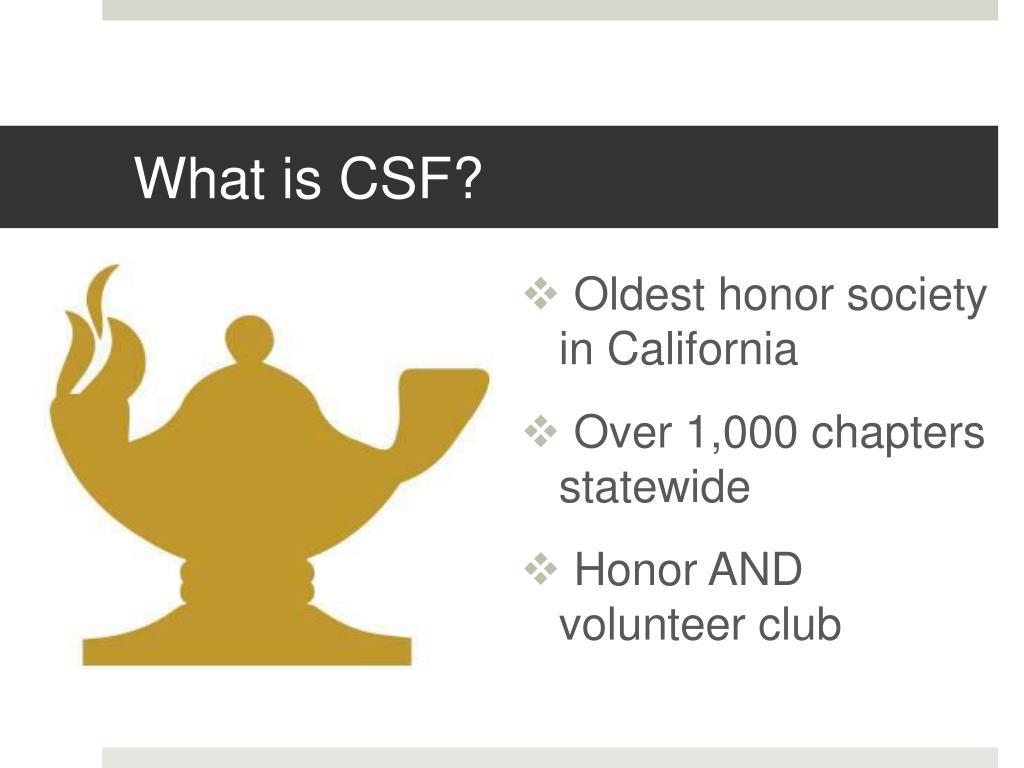 What is CSF?

❖ Oldest honor society in California

❖ Over 1,000 chapters statewide

❖ Honor AND volunteer club